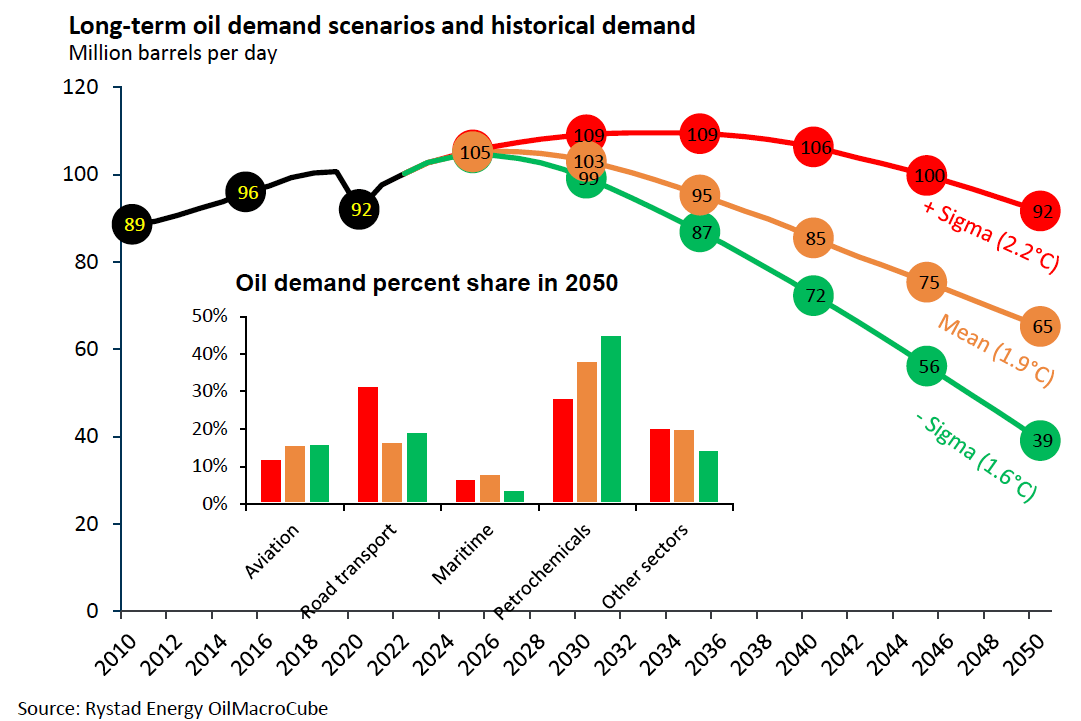 Long-term oil demand scenarios and historical demand
Million barrels per day

120
100
80
60
40
20
0

89
96
92
105
109
109
106
100
92
103
95
85
75
65
99
87
72
56
39

+ Sigma (2.2°C)
Mean (1.9°C)
- Sigma (1.6°C)

Oil demand percent share in 2050
50%
40%
30%
20%
10%
0%
Aviation
Road transport
Maritime
Petrochemicals
Other sectors

2010 2012 2014 2016 2018 2020 2022 2024 2026 2028 2030 2032 2034 2036 2038 2040 2042 2044 2046 2048 2050

Source: Rystad Energy OilMacroCube